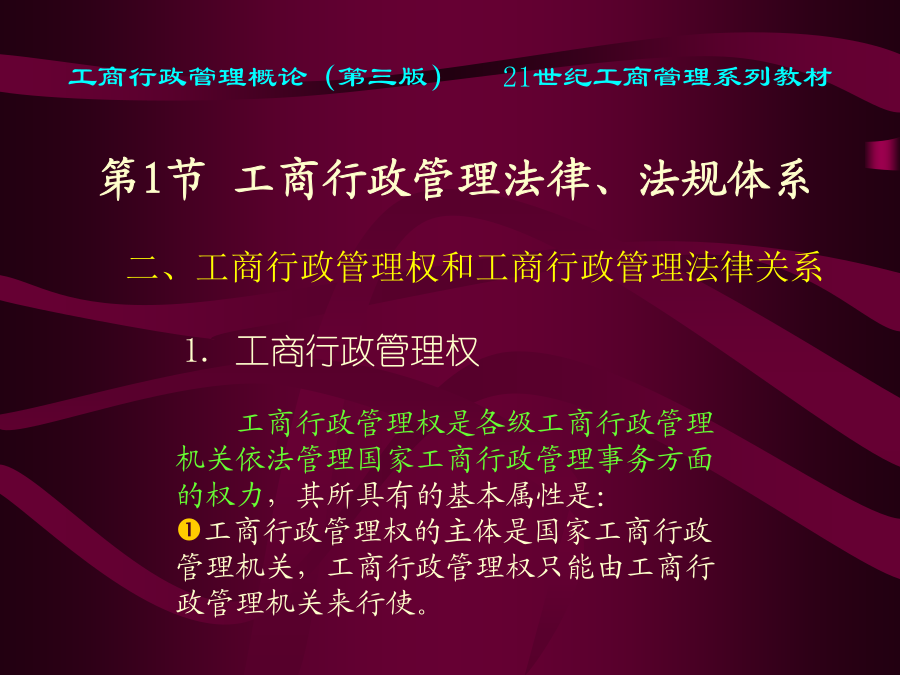 工商行政管理概论（第三版）　21世纪工商管理系列教材

第1节　工商行政管理法律、法规体系

二、工商行政管理权和工商行政管理法律关系

1. 工商行政管理权

工商行政管理权是各级工商行政管理机关依法管理国家工商行政管理事务方面的权力，其所具有的基本属性是：
❶工商行政管理权的主体是国家工商行政管理机关，工商行政管理权只能由工商行政管理机关来行使。